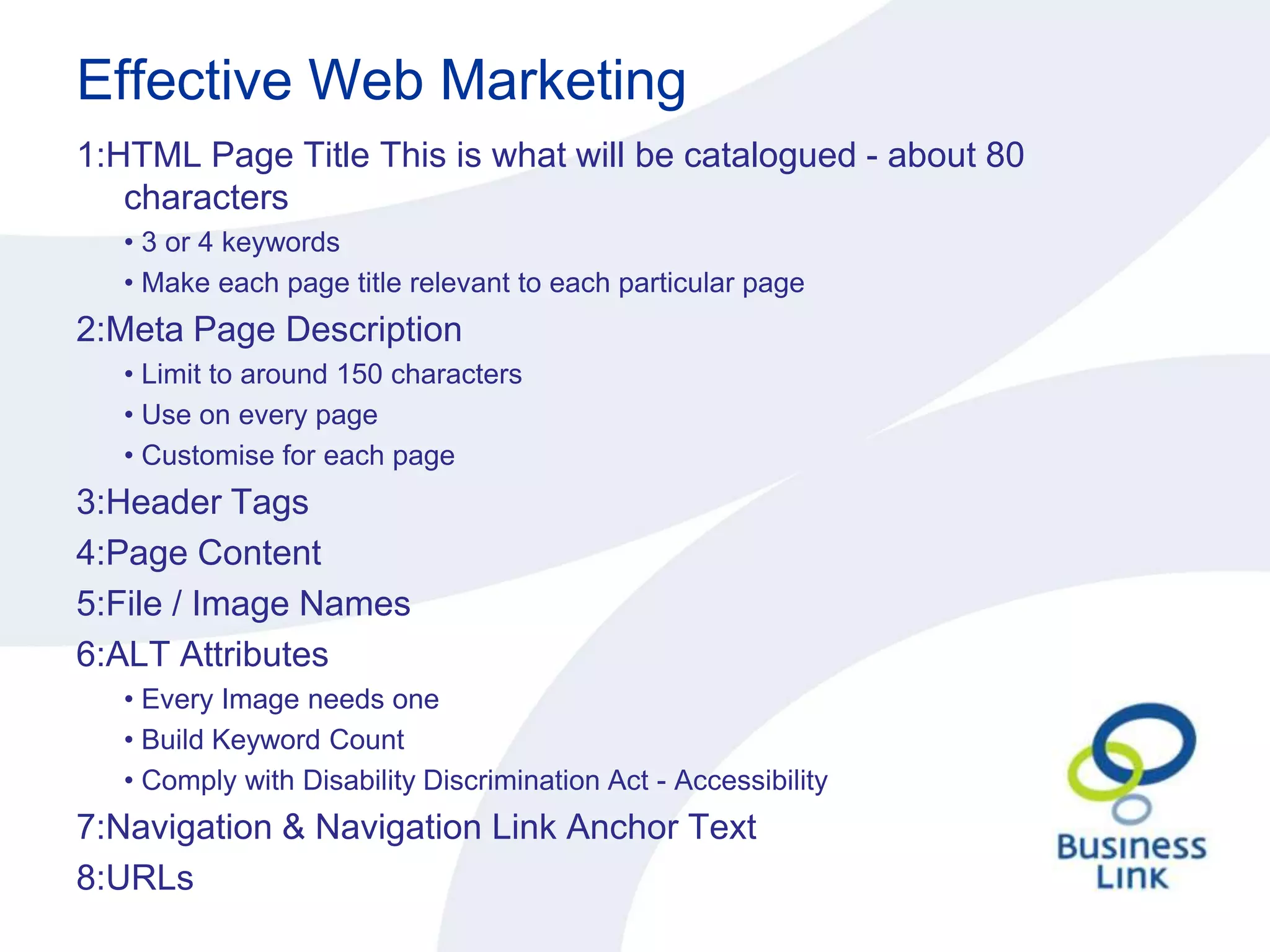 Effective Web Marketing

1:HTML Page Title This is what will be catalogued - about 80 characters

• 3 or 4 keywords

• Make each page title relevant to each particular page

2:Meta Page Description

• Limit to around 150 characters

• Use on every page

• Customise for each page

3:Header Tags

4:Page Content

5:File / Image Names

6:ALT Attributes

• Every Image needs one

• Build Keyword Count

• Comply with Disability Discrimination Act - Accessibility

7:Navigation & Navigation Link Anchor Text

8:URLs

Business Link